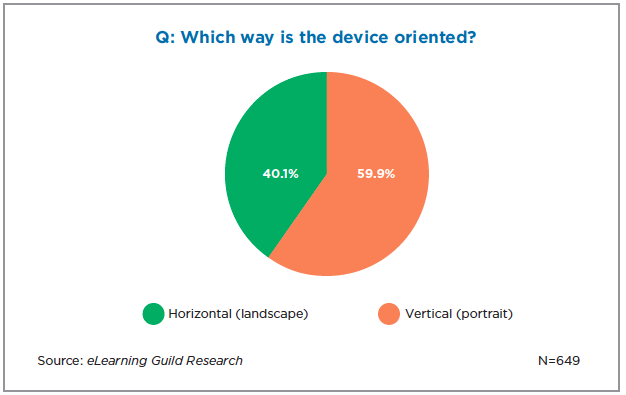 Q: Which way is the device oriented?

40.1%

59.9%

Horizontal (landscape)

Vertical (portrait)

Source: eLearning Guild Research

N=649